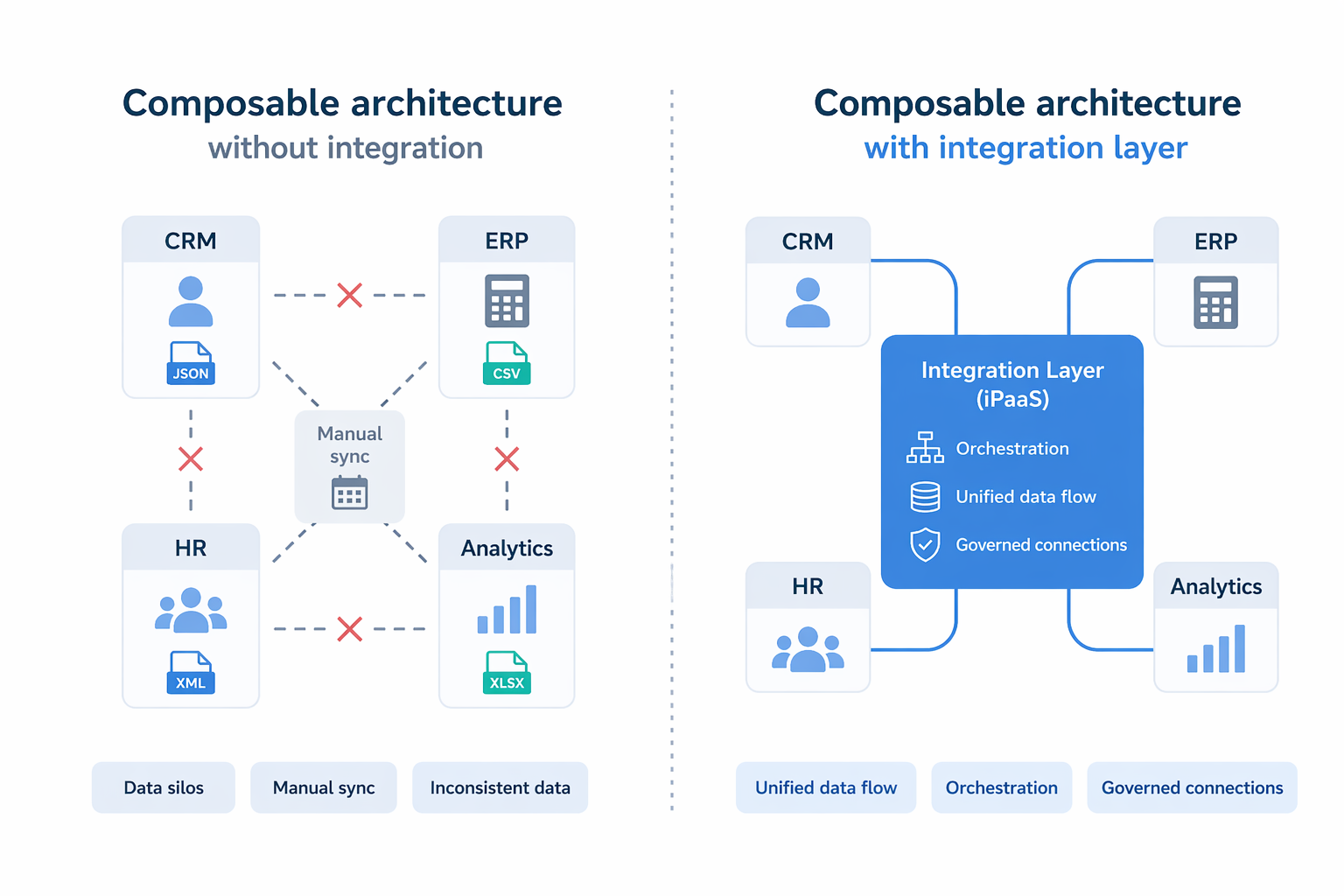 Composable architecture
without integration

CRM
JSON

ERP
CSV

Manual sync

HR
XML

Analytics
XLSX

Data silos
Manual sync
Inconsistent data

Composable architecture
with integration layer

CRM

ERP

Integration Layer (iPaaS)
Orchestration
Unified data flow
Governed connections

HR

Analytics

Unified data flow
Orchestration
Governed connections